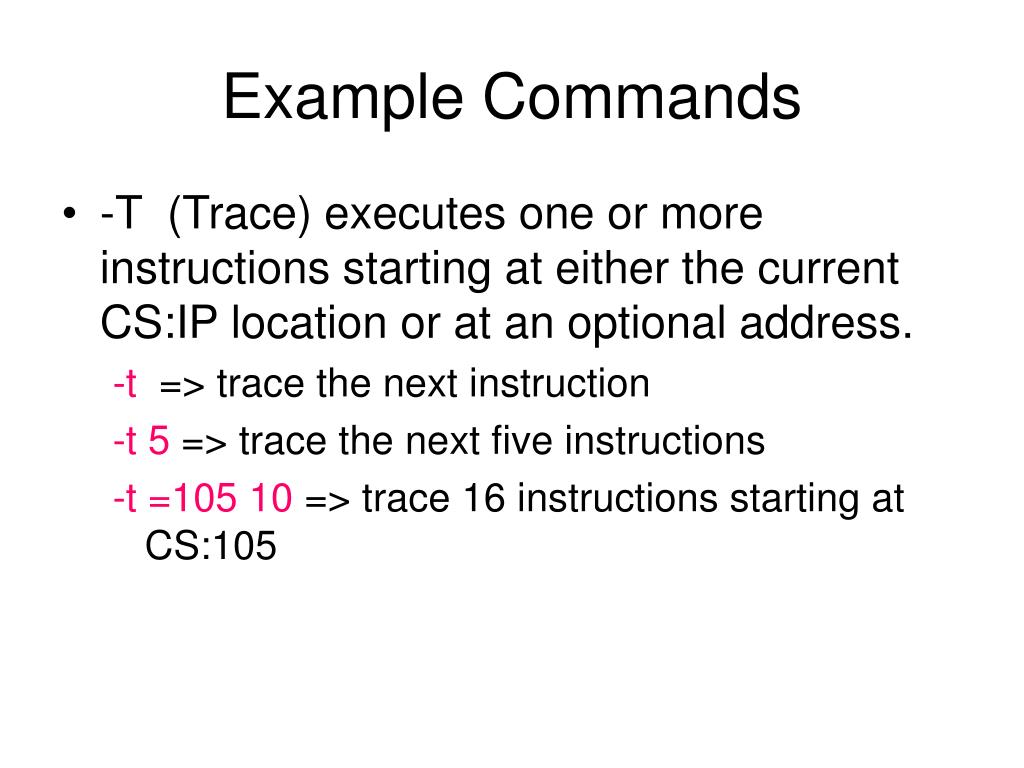 Example Commands

• -T (Trace) executes one or more instructions starting at either the current CS:IP location or at an optional address.

-t => trace the next instruction

-t 5 => trace the next five instructions

-t =105 10 => trace 16 instructions starting at CS:105